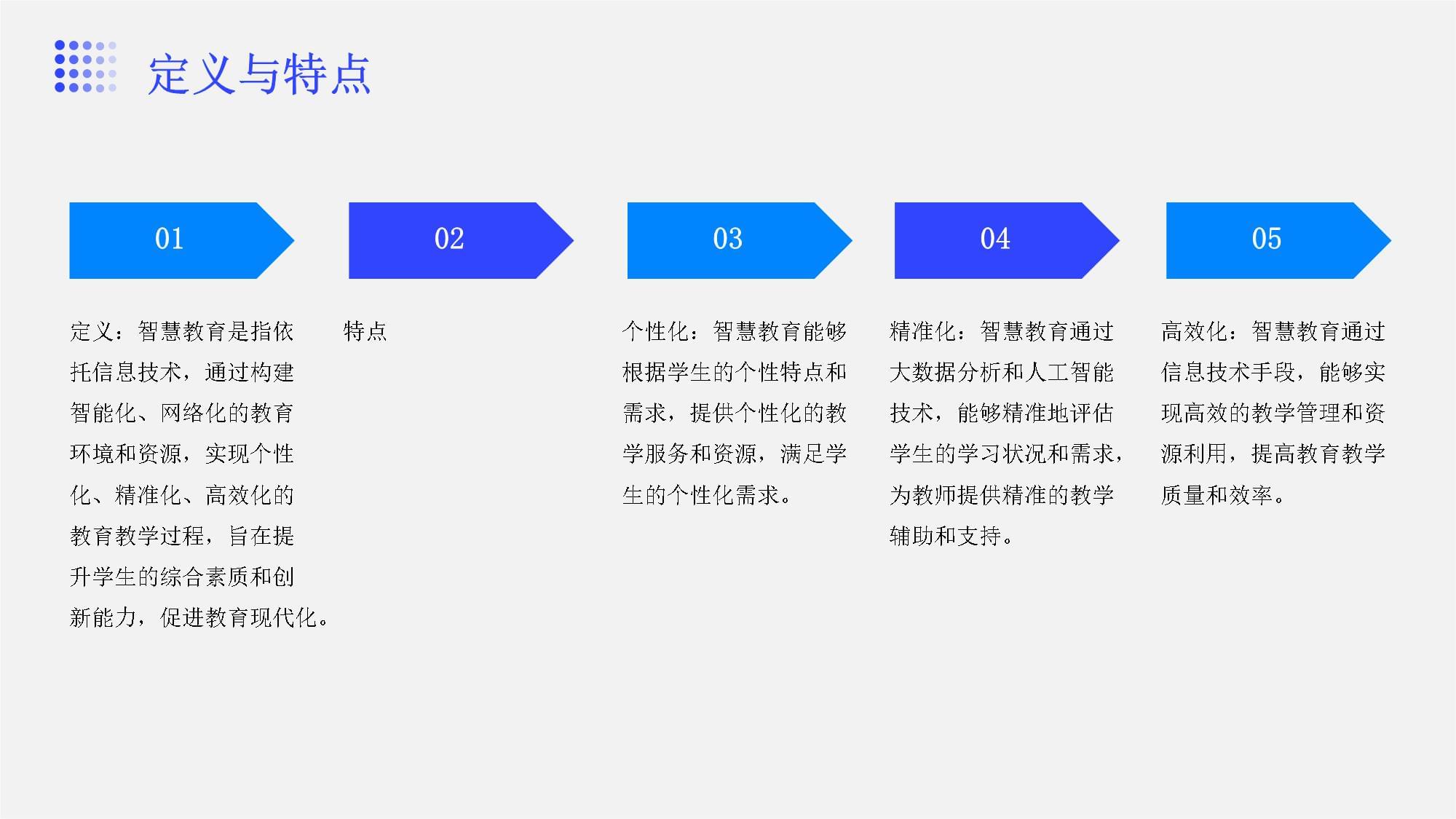 定义与特点

01

定义：智慧教育是指依托信息技术，通过构建智能化、网络化的教育环境和资源，实现个性化、精准化、高效化的教育教学过程，旨在提升学生的综合素质和创新能力，促进教育现代化。

02

特点

03

个性化：智慧教育能够根据学生的个性特点和需求，提供个性化的教学服务和资源，满足学生的个性化需求。

04

精准化：智慧教育通过大数据分析和人工智能技术，能够精准地评估学生的学习状况和需求，为教师提供精准的教学辅助和支持。

05

高效化：智慧教育通过信息技术手段，能够实现高效的教学管理和资源利用，提高教育教学质量和效率。